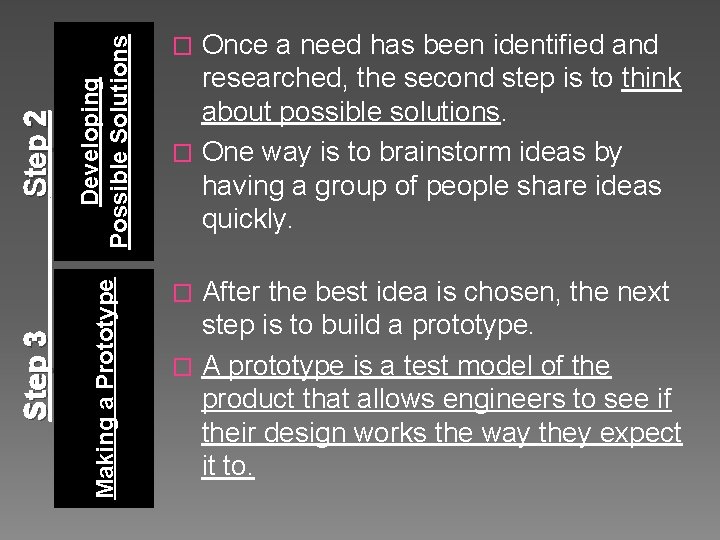 Step 2

Developing Possible Solutions

Once a need has been identified and researched, the second step is to think about possible solutions.

One way is to brainstorm ideas by having a group of people share ideas quickly.

Step 3

Making a Prototype

After the best idea is chosen, the next step is to build a prototype.

A prototype is a test model of the product that allows engineers to see if their design works the way they expect it to.